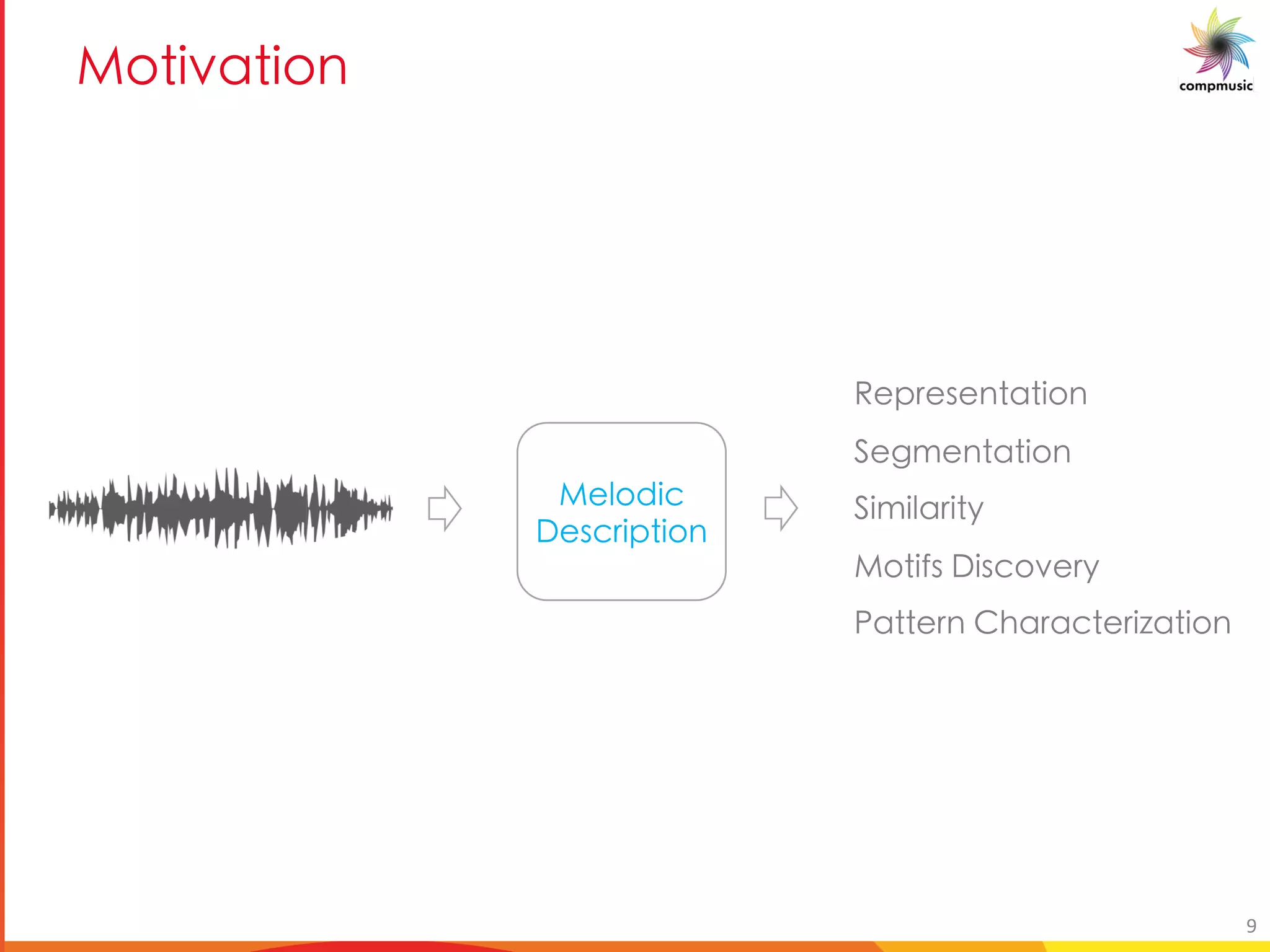 Motivation

compmusic

Melodic Description

Representation

Segmentation

Similarity

Motifs Discovery

Pattern Characterization

9